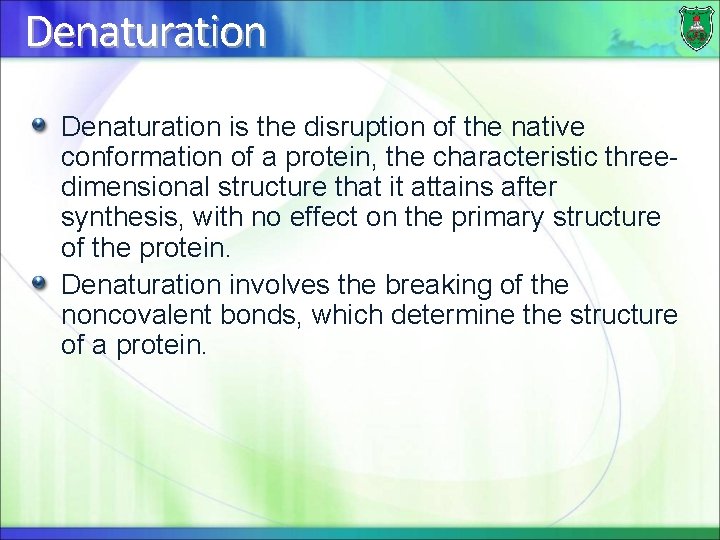 Denaturation

Denaturation is the disruption of the native conformation of a protein, the characteristic three-dimensional structure that it attains after synthesis, with no effect on the primary structure of the protein.

Denaturation involves the breaking of the noncovalent bonds, which determine the structure of a protein.